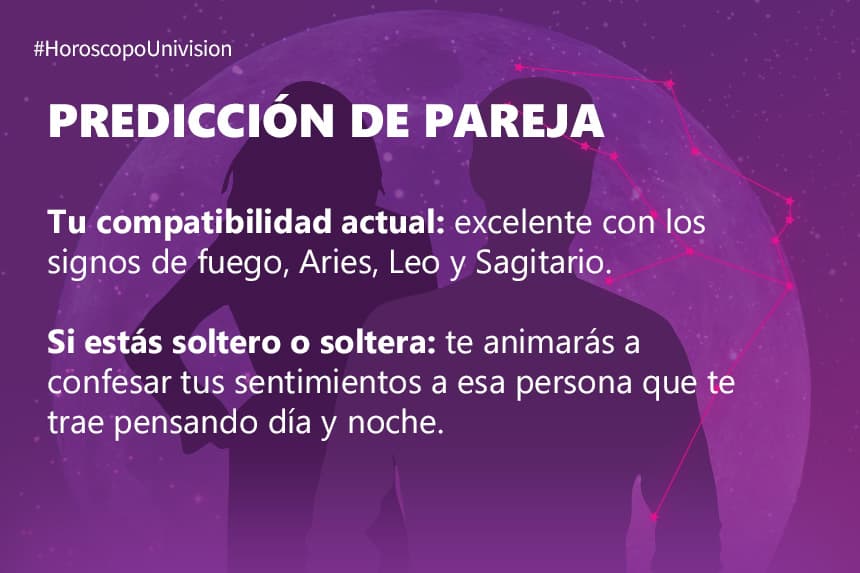 #HoroscopoUnivision

PREDICCIÓN DE PAREJA

Tu compatibilidad actual: excelente con los signos de fuego, Aries, Leo y Sagitario.

Si estás soltero o soltera: te animarás a confesar tus sentimientos a esa persona que te trae pensando día y noche.